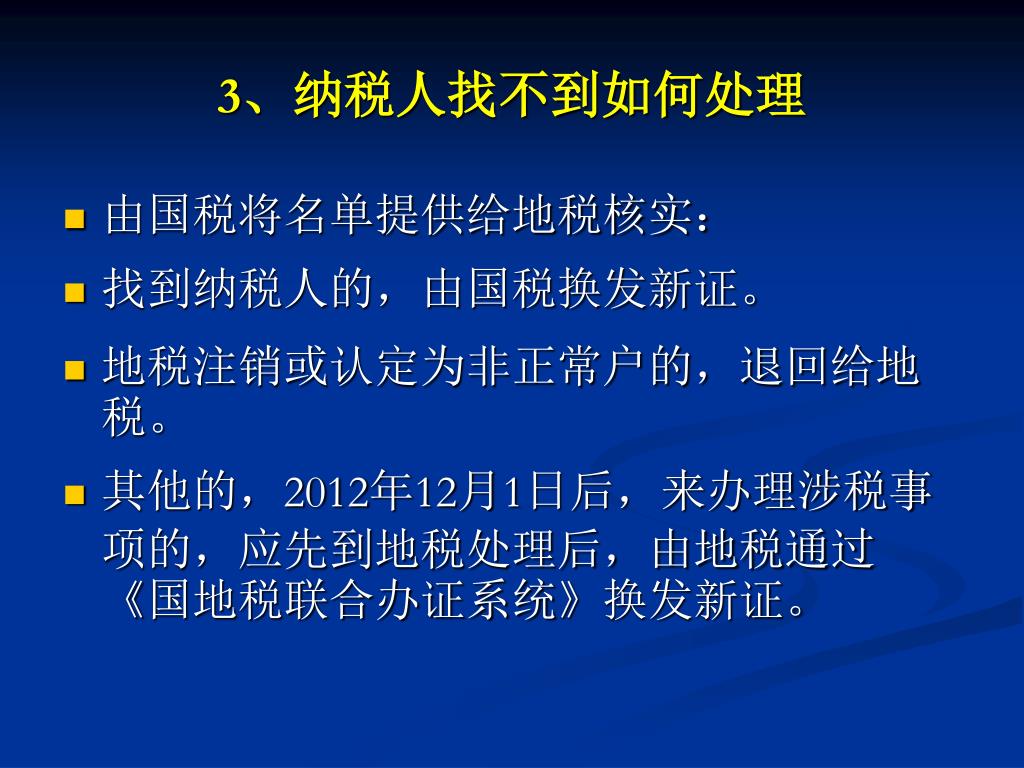 3、纳税人找不到如何处理

由国税将名单提供给地税核实：

找到纳税人的，由国税换发新证。

地税注销或认定为非正常户的，退回给地税。

其他的，2012年12月1日后，来办理涉税事项的，应先到地税处理后，由地税通过《国地税联合办证系统》换发新证。